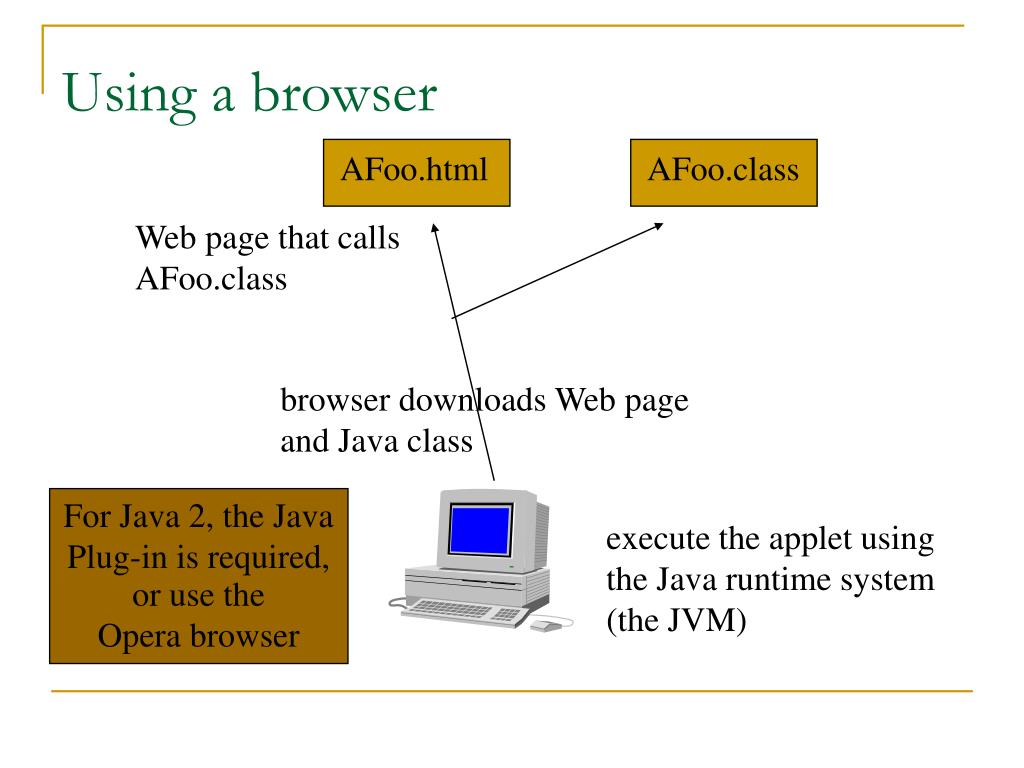 Using a browser

AFoo.html

AFoo.class

Web page that calls AFoo.class

browser downloads Web page and Java class

For Java 2, the Java Plug-in is required, or use the Opera browser

execute the applet using the Java runtime system (the JVM)